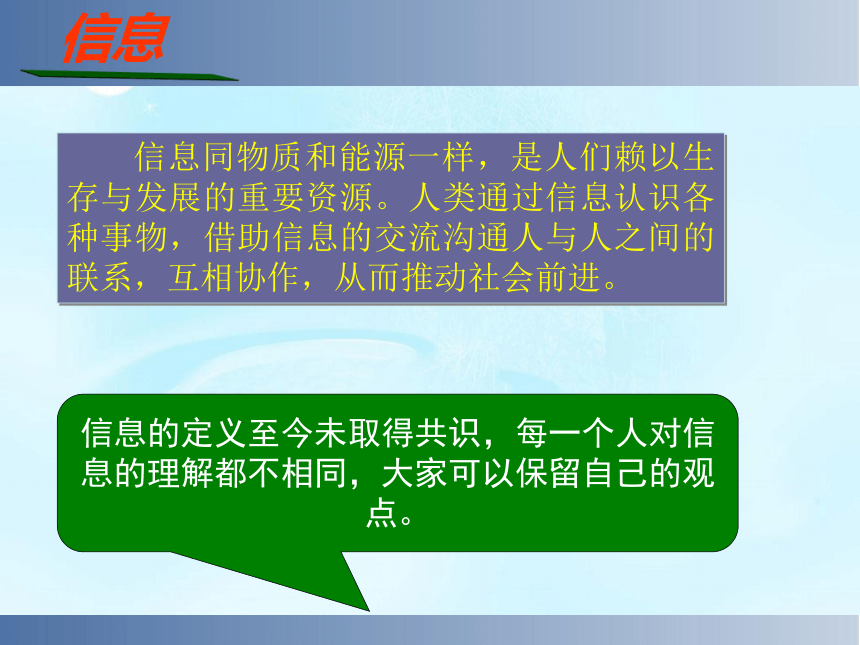 信息

信息同物质和能源一样，是人们赖以生存与发展的重要资源。人类通过信息认识各种事物，借助信息的交流沟通人与人之间的联系，互相协作，从而推动社会前进。

信息的定义至今未取得共识，每一个人对信息的理解都不相同，大家可以保留自己的观点。